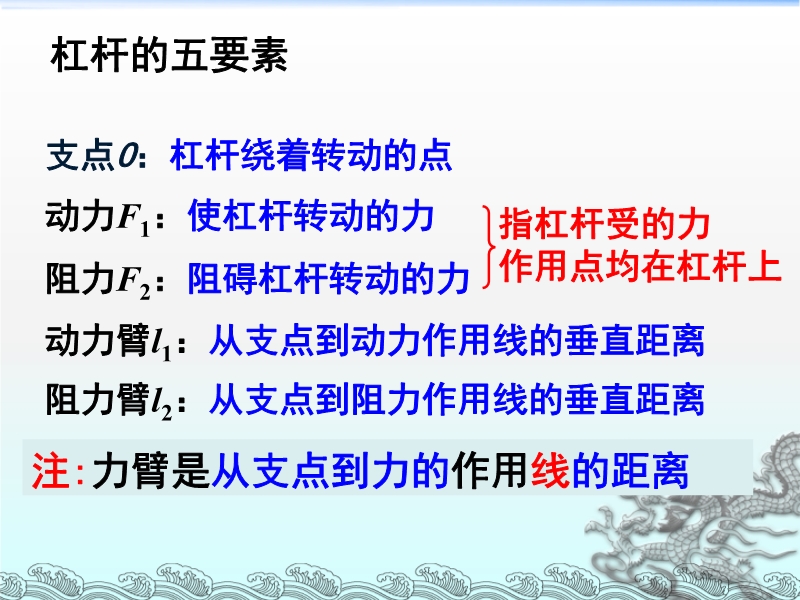 杠杆的五要素

支点$O$：杠杆绕着转动的点

动力$F_1$：使杠杆转动的力

阻力$F_2$：阻碍杠杆转动的力

指杠杆受的力
作用点均在杠杆上

动力臂$l_1$：从支点到动力作用线的垂直距离

阻力臂$l_2$：从支点到阻力作用线的垂直距离

注:力臂是从支点到力的作用线的距离